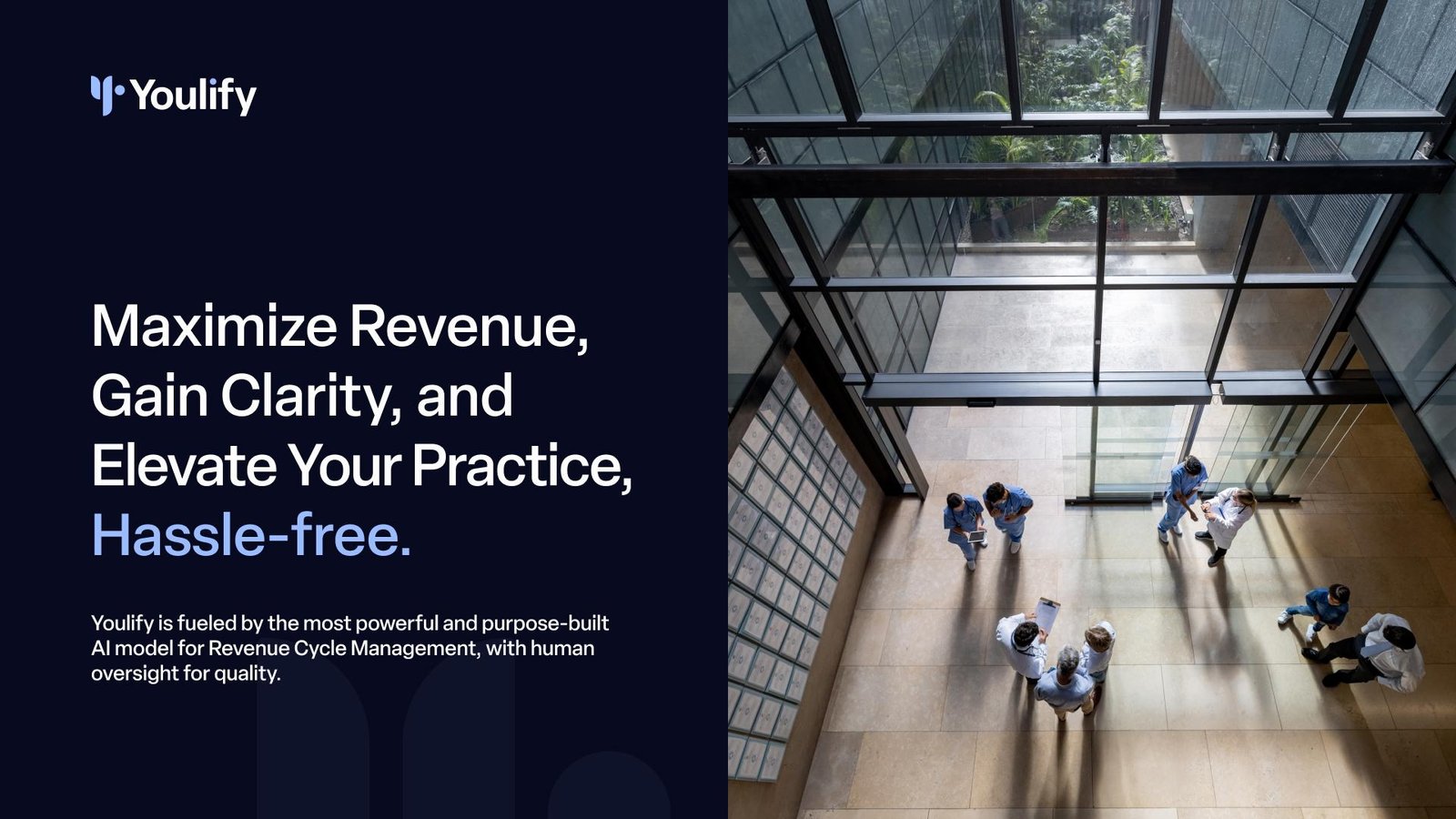 Youlify

Maximize Revenue, Gain Clarity, and Elevate Your Practice, Hassle-free.

Youlify is fueled by the most powerful and purpose-built AI model for Revenue Cycle Management, with human oversight for quality.